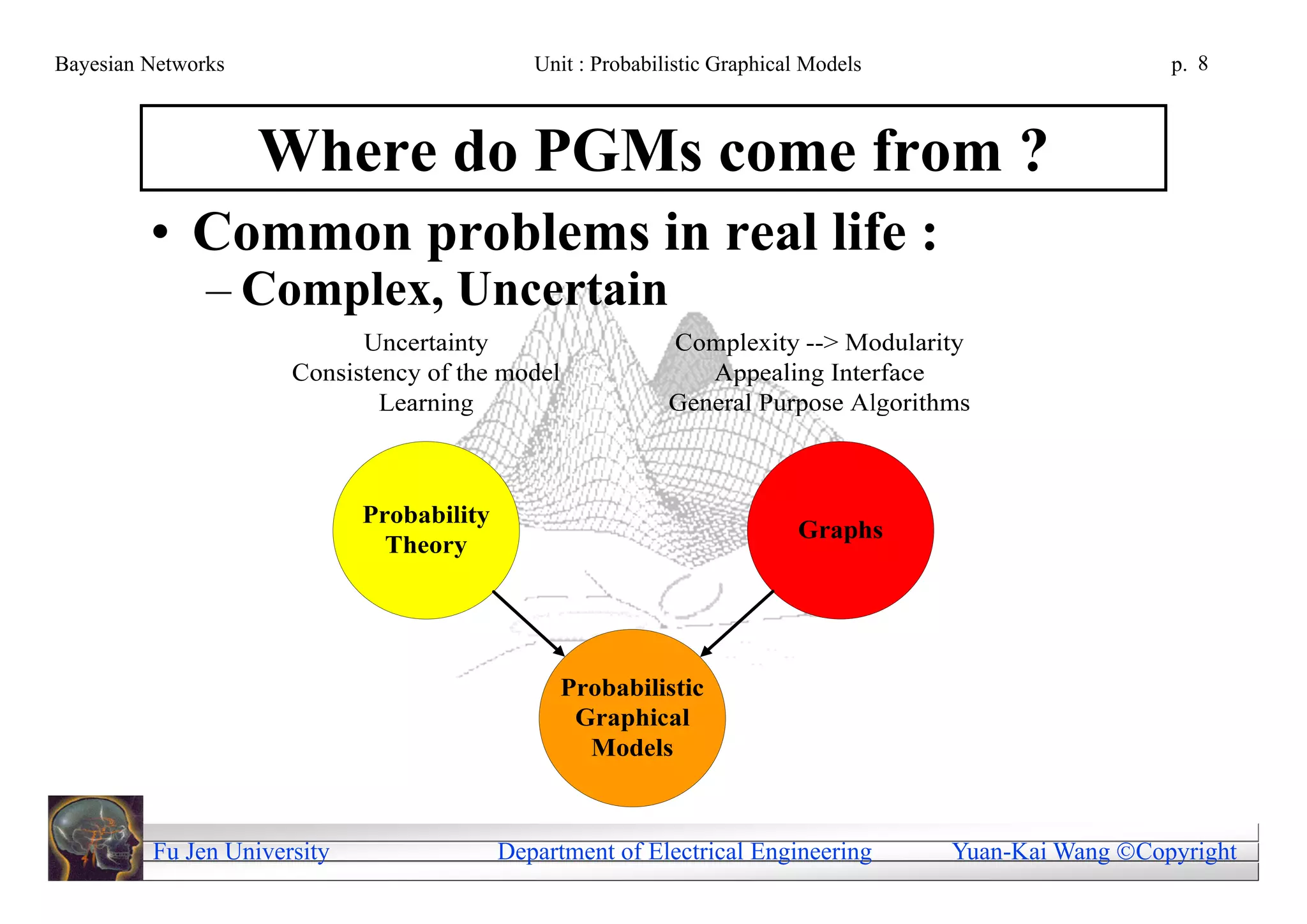 Bayesian Networks

Unit : Probabilistic Graphical Models

p. 8

Where do PGMs come from ?

• Common problems in real life :
– Complex, Uncertain

Uncertainty
Consistency of the model
Learning

Complexity --> Modularity
Appealing Interface
General Purpose Algorithms

Probability Theory

Graphs

Probabilistic Graphical Models

Fu Jen University

Department of Electrical Engineering

Yuan-Kai Wang ©Copyright